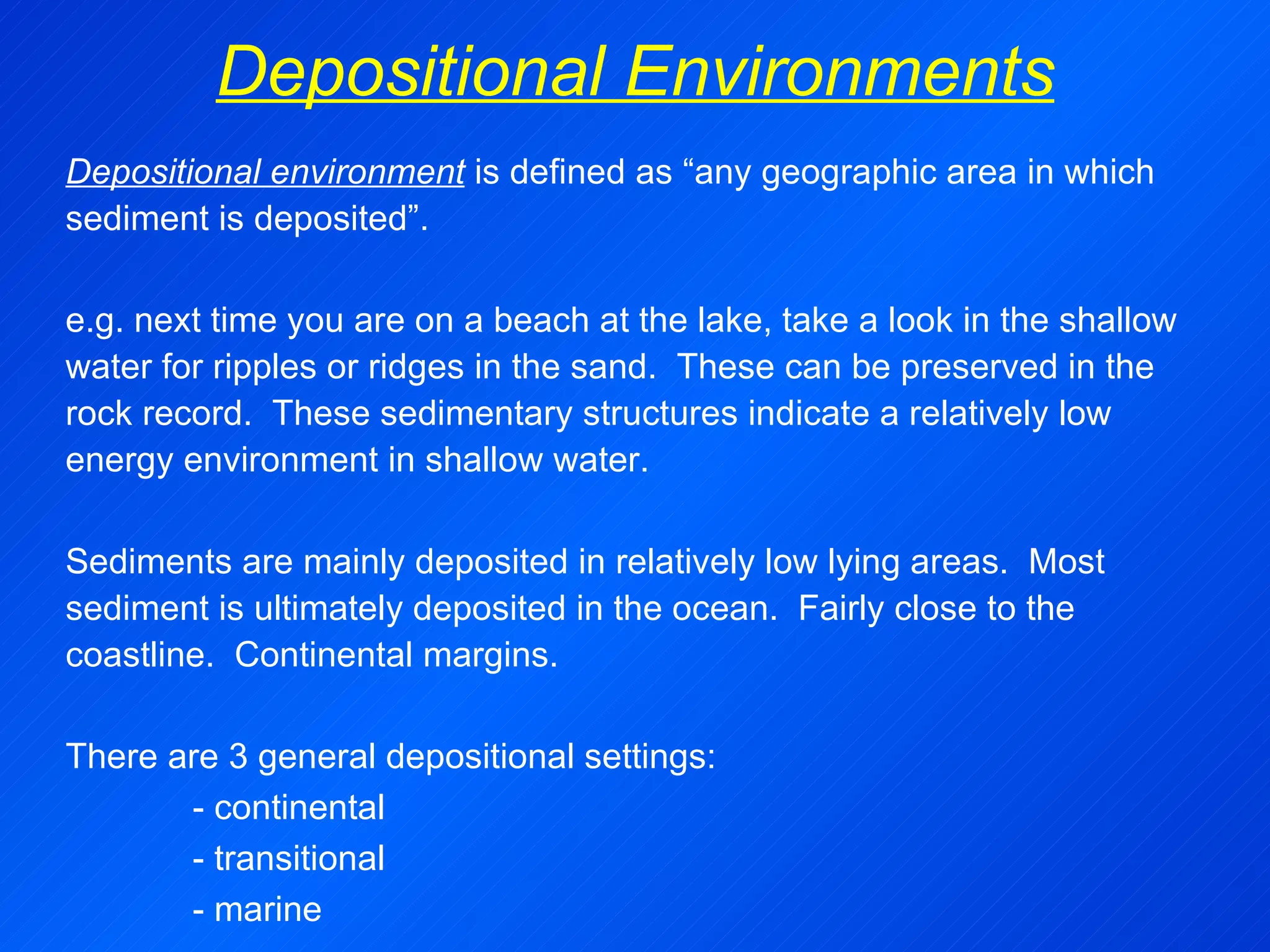 Depositional Environments

Depositional environment is defined as “any geographic area in which sediment is deposited”.

e.g. next time you are on a beach at the lake, take a look in the shallow water for ripples or ridges in the sand. These can be preserved in the rock record. These sedimentary structures indicate a relatively low energy environment in shallow water.

Sediments are mainly deposited in relatively low lying areas. Most sediment is ultimately deposited in the ocean. Fairly close to the coastline. Continental margins.

There are 3 general depositional settings:
- continental
- transitional
- marine